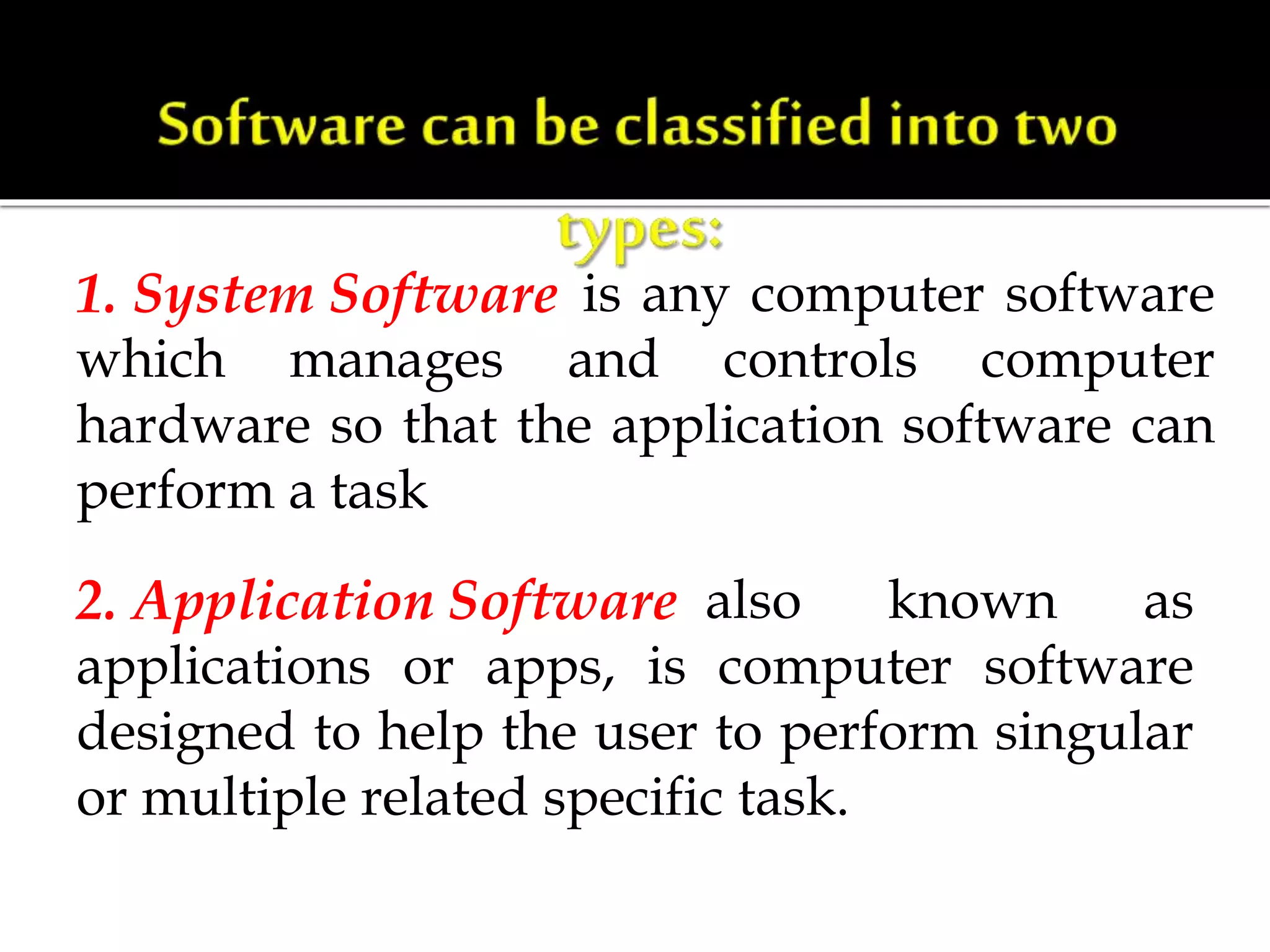 Software can be classified into two types:

1. System Software is any computer software which manages and controls computer hardware so that the application software can perform a task

2. Application Software also known as applications or apps, is computer software designed to help the user to perform singular or multiple related specific task.